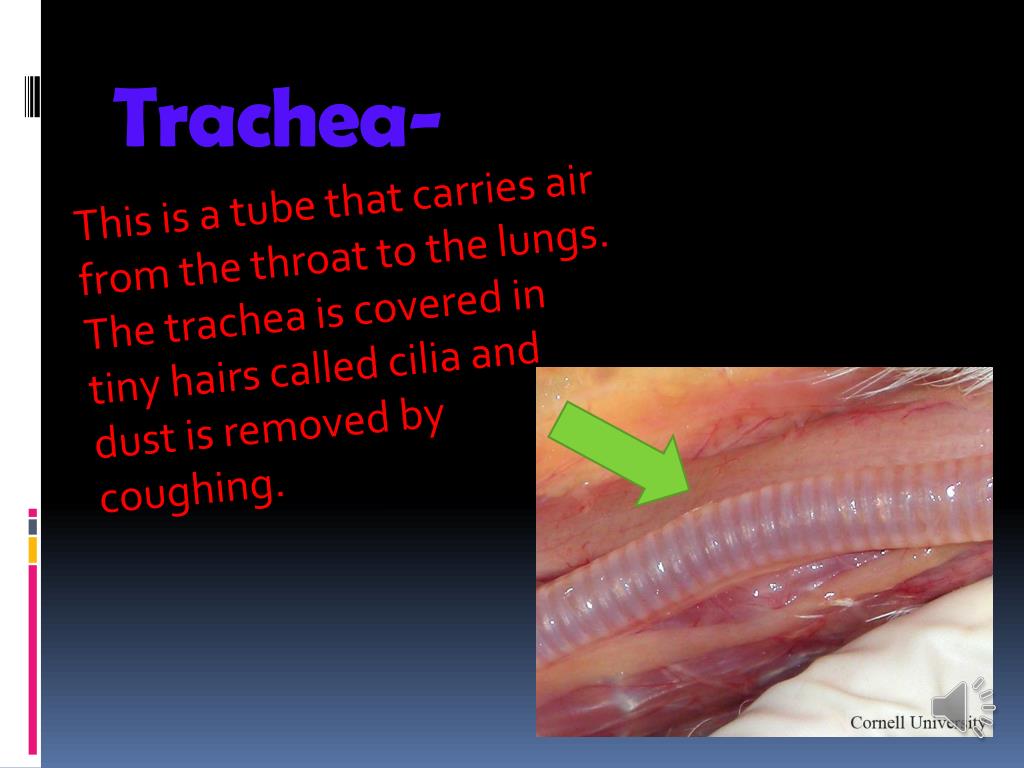 Trachea-

This is a tube that carries air from the throat to the lungs. The trachea is covered in tiny hairs called cilia and dust is removed by coughing.

Cornell University